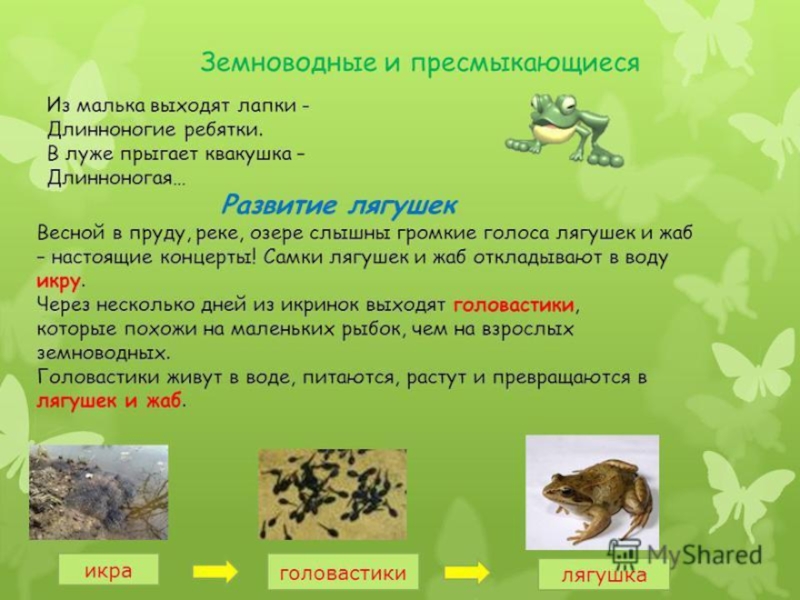 Земноводные и пресмыкающиеся

Из малька выходят лапки -
Длинноногие ребятки.
В луже прыгает квакушка –
Длинноногая…

Развитие лягушек

Весной в пруду, реке, озере слышны громкие голоса лягушек и жаб – настоящие концерты! Самки лягушек и жаб откладывают в воду икру.
Через несколько дней из икринок выходят головастики, которые похожи на маленьких рыбок, чем на взрослых земноводных.
Головастики живут в воде, питаются, растут и превращаются в лягушек и жаб.

икра

головастики

лягушка

MyShared